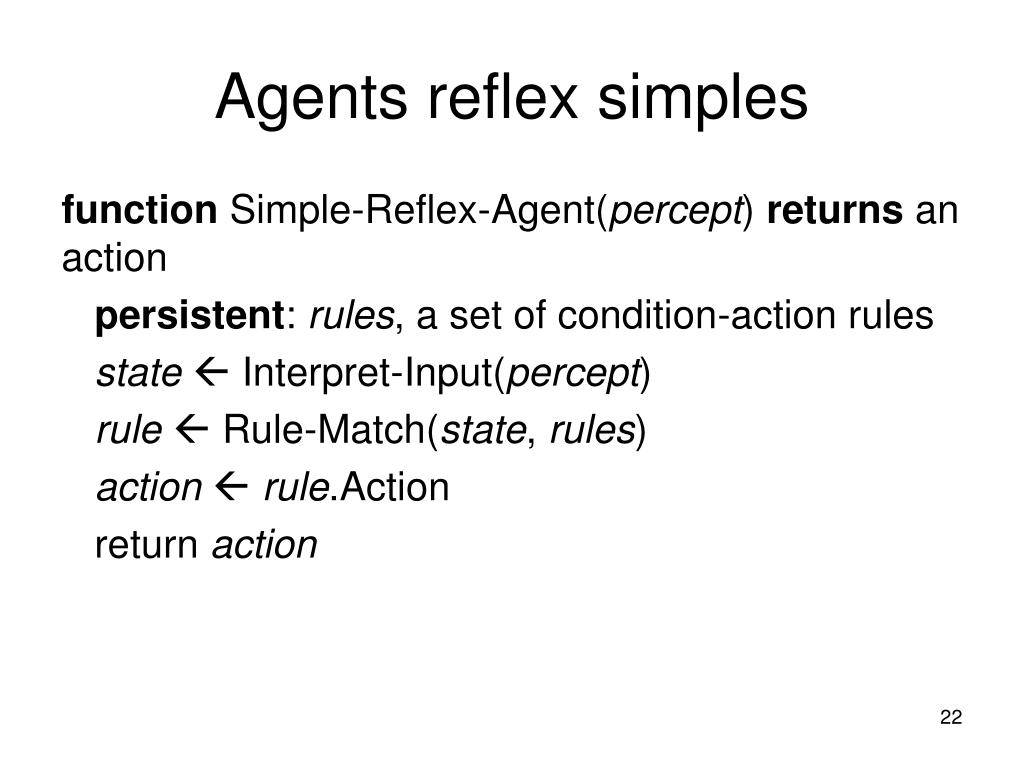 Agents reflex simples

function Simple-Reflex-Agent(percept) returns an action

persistent: rules, a set of condition-action rules

state ← Interpret-Input(percept)

rule ← Rule-Match(state, rules)

action ← rule.Action

return action

22